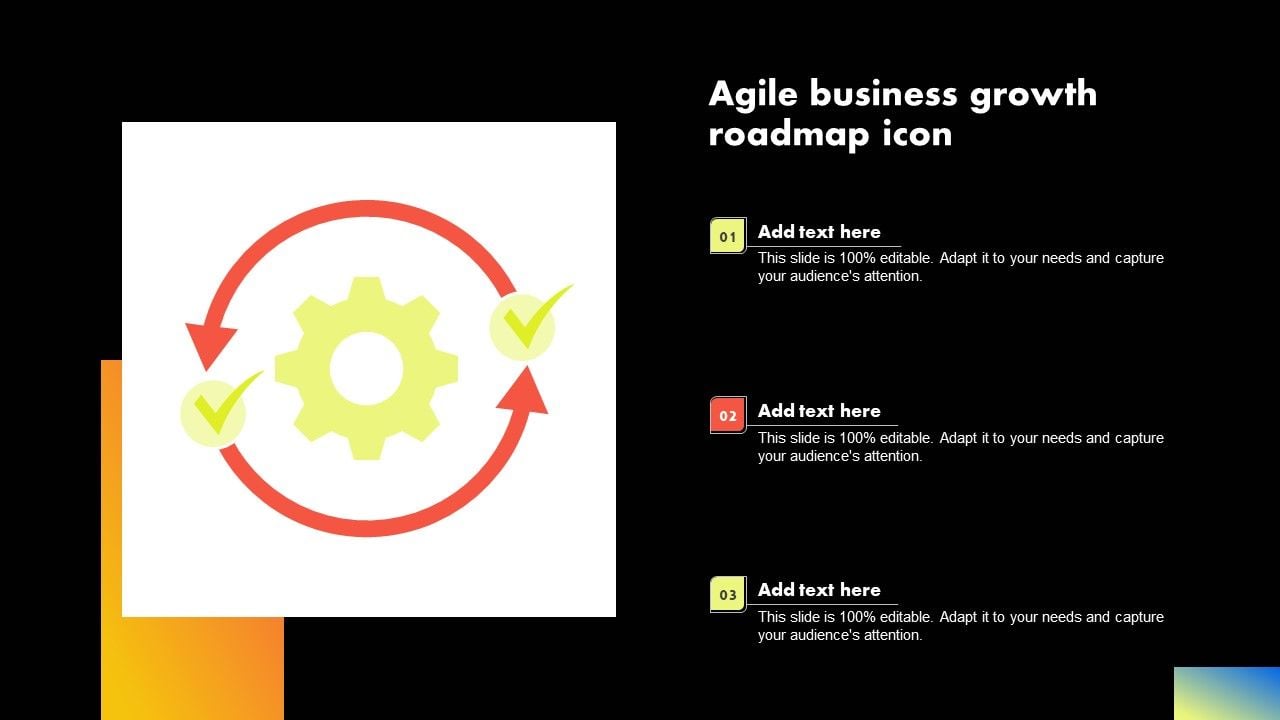 Agile business growth roadmap icon

01
Add text here
This slide is 100% editable. Adapt it to your needs and capture your audience's attention.

02
Add text here
This slide is 100% editable. Adapt it to your needs and capture your audience's attention.

03
Add text here
This slide is 100% editable. Adapt it to your needs and capture your audience's attention.